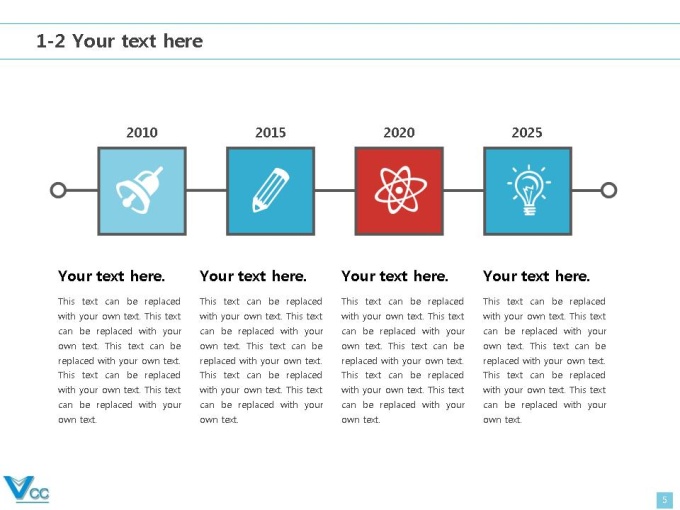 1-2 Your text here

2010

2015

2020

2025

Your text here.

This text can be replaced with your own text. This text can be replaced with your own text. This text can be replaced with your own text. This text can be replaced with your own text. This text can be replaced with your own text.

Your text here.

This text can be replaced with your own text. This text can be replaced with your own text. This text can be replaced with your own text. This text can be replaced with your own text. This text can be replaced with your own text.

Your text here.

This text can be replaced with your own text. This text can be replaced with your own text. This text can be replaced with your own text. This text can be replaced with your own text. This text can be replaced with your own text.

Your text here.

This text can be replaced with your own text. This text can be replaced with your own text. This text can be replaced with your own text. This text can be replaced with your own text. This text can be replaced with your own text.

VCC

5